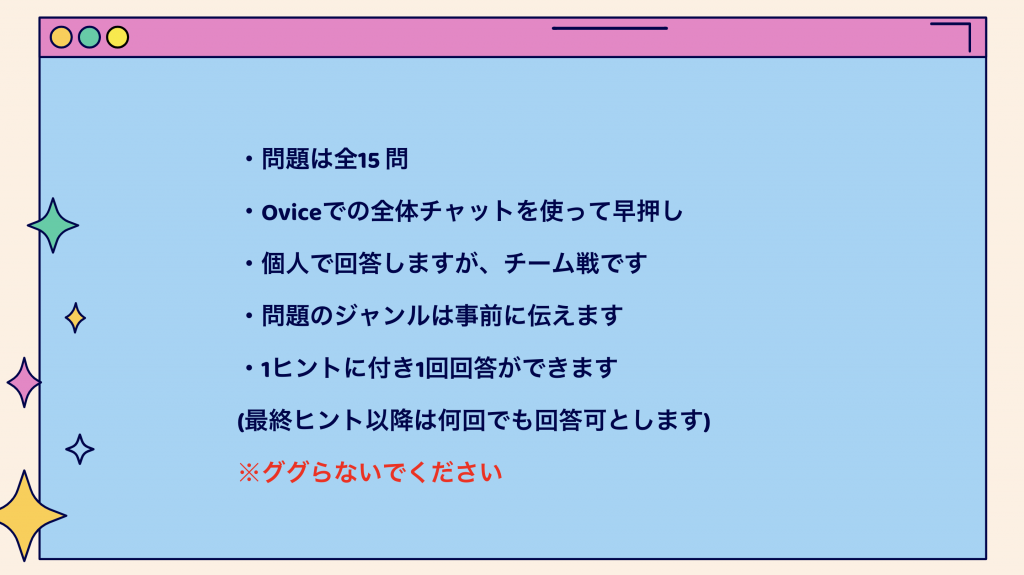 ・問題は全15 問

・Oviceでの全体チャットを使って早押し

・個人で回答しますが、チーム戦です

・問題のジャンルは事前に伝えます

・1ヒントに付き1回回答ができます

(最終ヒント以降は何回でも回答可とします)

※ググらないでください